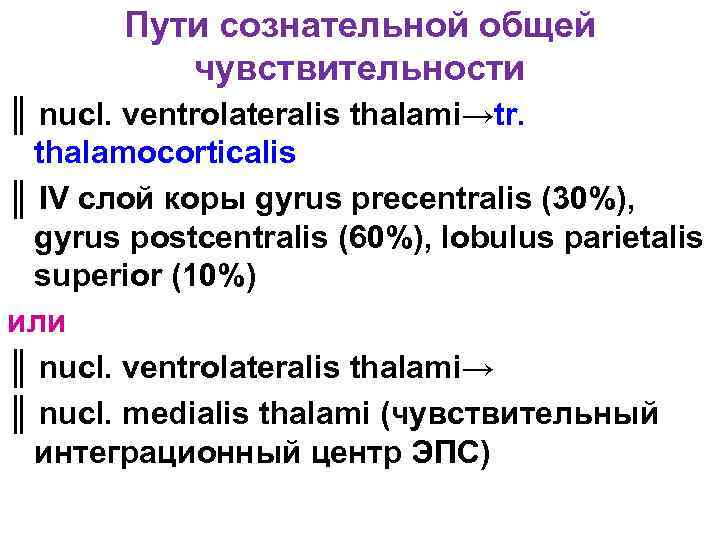 Пути сознательной общей чувствительности

║ nucl. ventrolateralis thalami→tr. thalamocorticalis

║ IV слой коры gyrus precentralis (30%), gyrus postcentralis (60%), lobulus parietalis superior (10%)

или

║ nucl. ventrolateralis thalami→

║ nucl. medialis thalami (чувствительный интеграционный центр ЭПС)